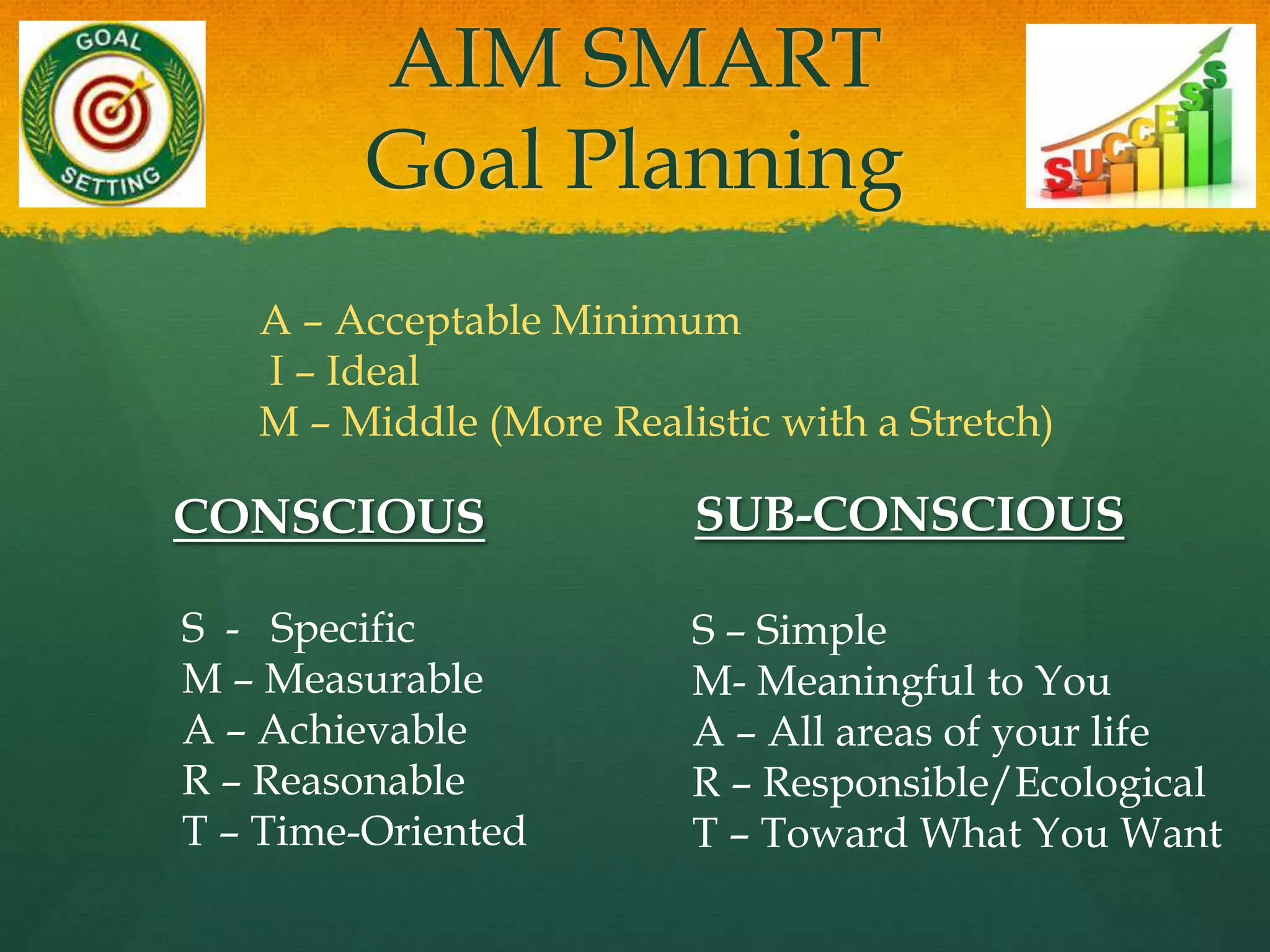 GOAL SETTING

AIM SMART
Goal Planning

SUCCESS

A – Acceptable Minimum
I – Ideal
M – Middle (More Realistic with a Stretch)

CONSCIOUS

S - Specific
M – Measurable
A – Achievable
R – Reasonable
T – Time-Oriented

SUB-CONSCIOUS

S – Simple
M- Meaningful to You
A – All areas of your life
R – Responsible/Ecological
T – Toward What You Want